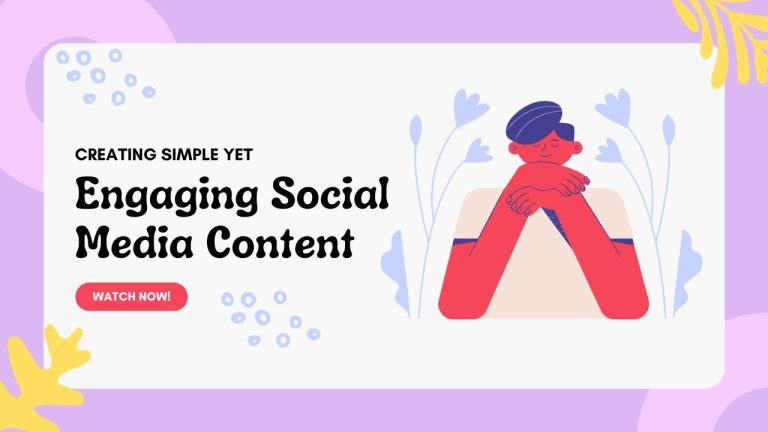 CREATING SIMPLE YET

Engaging Social Media Content

WATCH NOW!